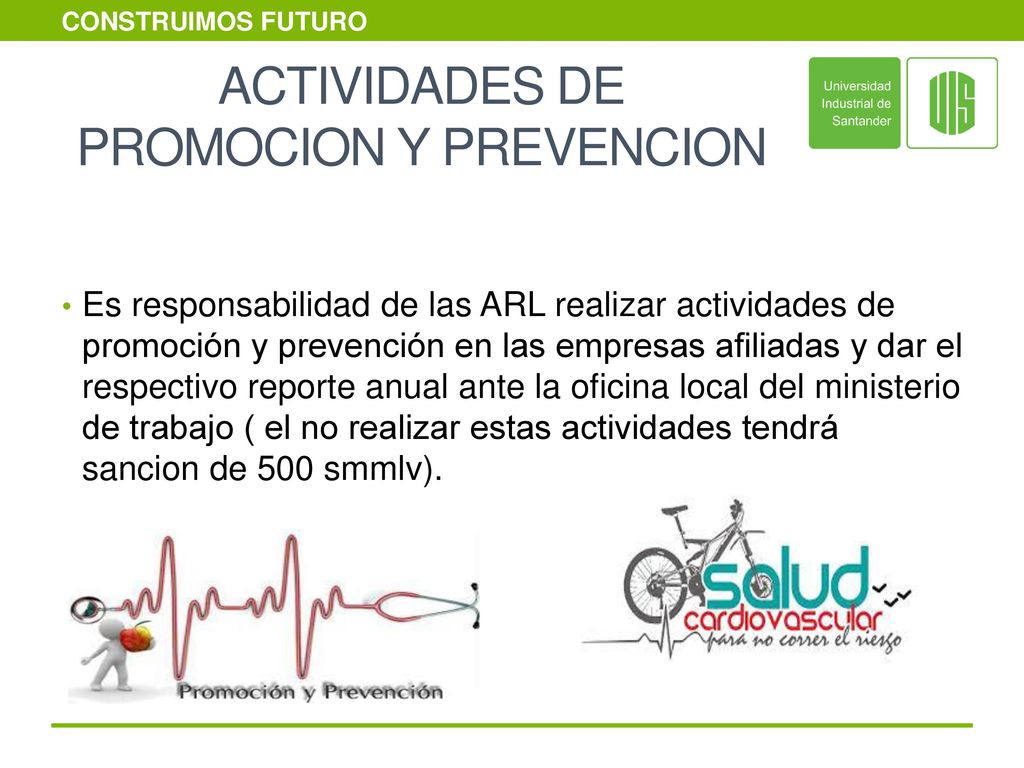 CONSTRUIMOS FUTURO

ACTIVIDADES DE PROMOCION Y PREVENCION

Universidad Industrial de Santander

UIS

• Es responsabilidad de las ARL realizar actividades de promoción y prevención en las empresas afiliadas y dar el respectivo reporte anual ante la oficina local del ministerio de trabajo ( el no realizar estas actividades tendrá sancion de 500 smmlv).

Promoción y Prevención

salud cardiovascular para no correr el riesgo